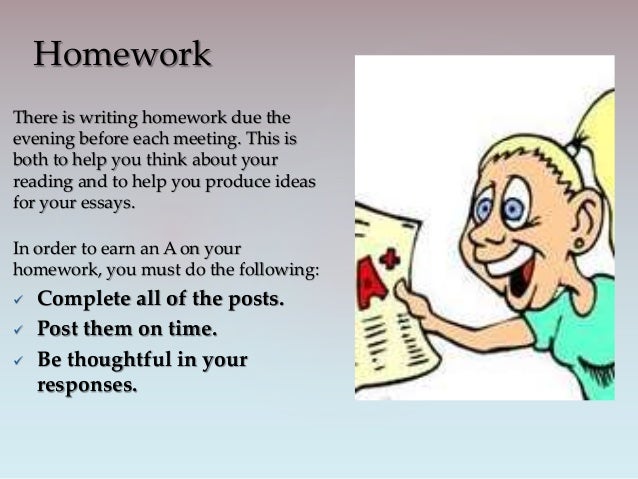 Homework

There is writing homework due the evening before each meeting. This is both to help you think about your reading and to help you produce ideas for your essays.

In order to earn an A on your homework, you must do the following:

✓ Complete all of the posts.
✓ Post them on time.
✓ Be thoughtful in your responses.

A+